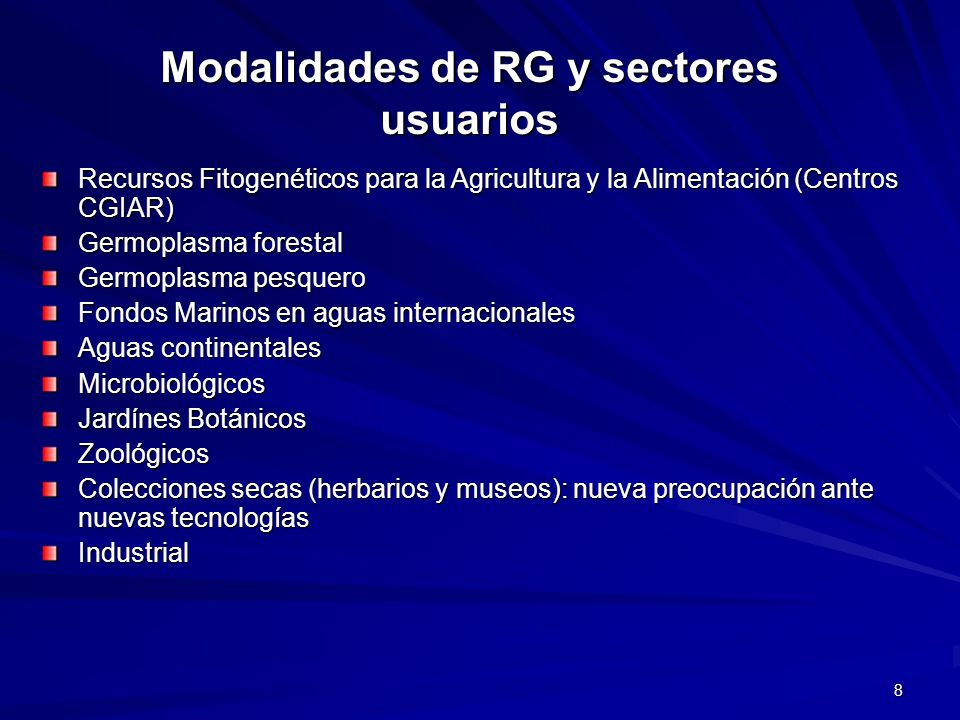 Modalidades de RG y sectores usuarios

- Recursos Fitogenéticos para la Agricultura y la Alimentación (Centros CGIAR)
- Germoplasma forestal
- Germoplasma pesquero
- Fondos Marinos en aguas internacionales
- Aguas continentales
- Microbiológicos
- Jardínes Botánicos
- Zoológicos
- Colecciones secas (herbarios y museos): nueva preocupación ante nuevas tecnologías
- Industrial

8